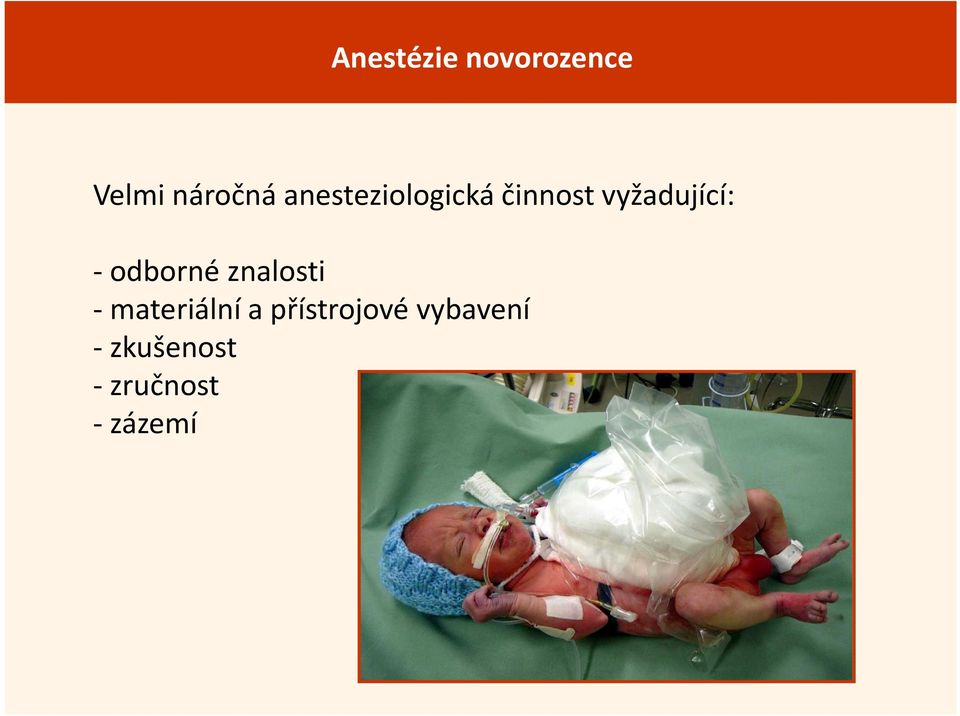 Anestézie novorozence

Velmi náročná anesteziologická činnost vyžadující:

- odborné znalosti
- materiální a přístrojové vybavení
- zkušenost
- zručnost
- zázemí